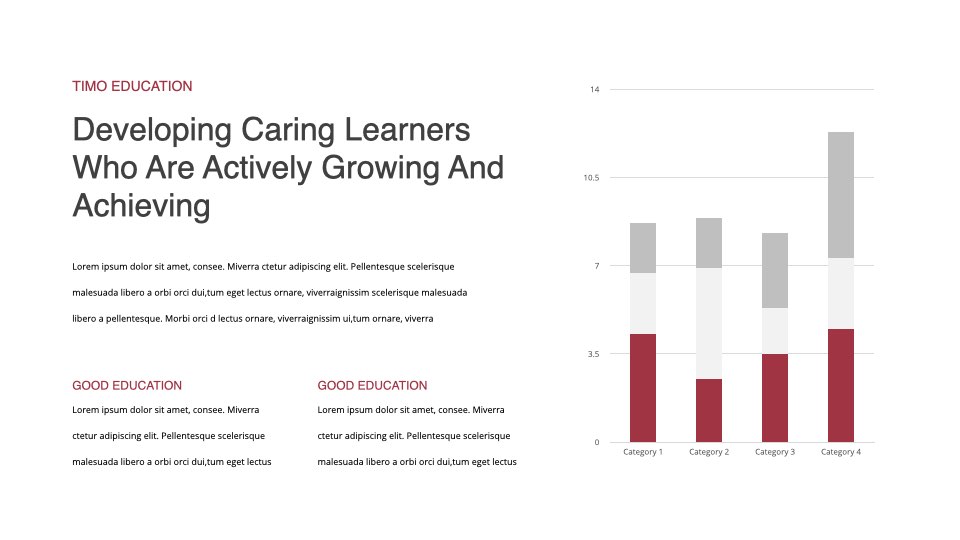 TIMO EDUCATION

Developing Caring Learners Who Are Actively Growing And Achieving

Lorem ipsum dolor sit amet, consee. Miverra ctetur adipiscing elit. Pellentesque scelerisque malesuada libero a orbi orci dui,tum eget lectus ornare, viverraignissim scelerisque malesuada libero a pellentesque. Morbi orci d lectus ornare, viverraignissim ui,tum ornare, viverra

GOOD EDUCATION

Lorem ipsum dolor sit amet, consee. Miverra ctetur adipiscing elit. Pellentesque scelerisque malesuada libero a orbi orci dui,tum eget lectus

GOOD EDUCATION

Lorem ipsum dolor sit amet, consee. Miverra ctetur adipiscing elit. Pellentesque scelerisque malesuada libero a orbi orci dui,tum eget lectus

14
10.5
7
3.5
0
Category 1
Category 2
Category 3
Category 4